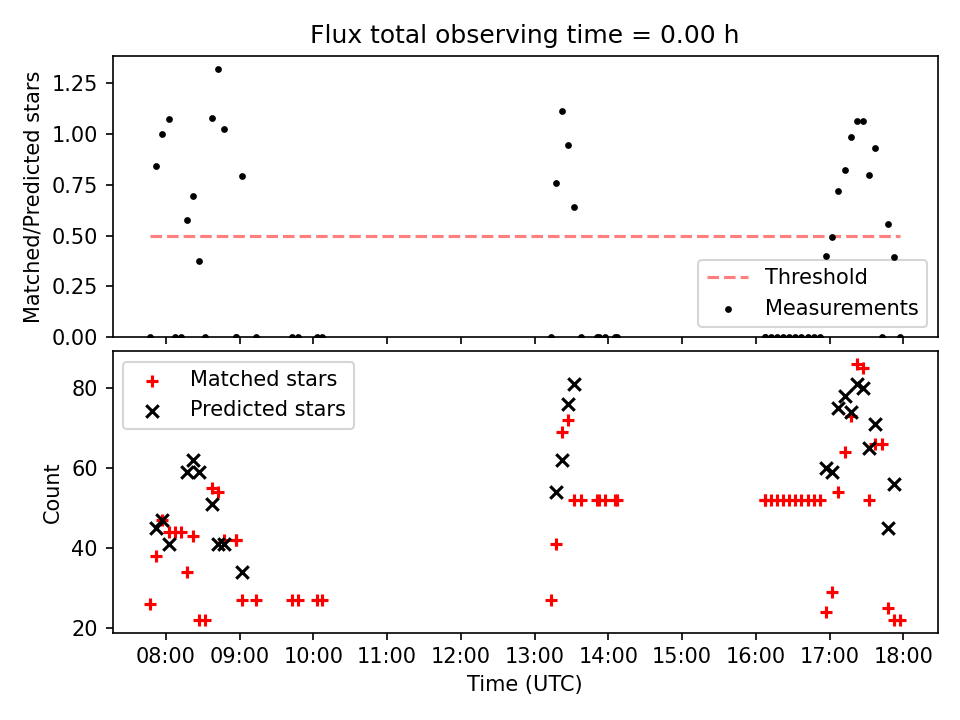 Flux total observing time = 0.00 h

Matched/Predicted stars

1.25
1.00
0.75
0.50
0.25
0.00

Threshold
Measurements

Matched stars
Predicted stars

Count

80
60
40
20

08:00 09:00 10:00 11:00 12:00 13:00 14:00 15:00 16:00 17:00 18:00

Time (UTC)